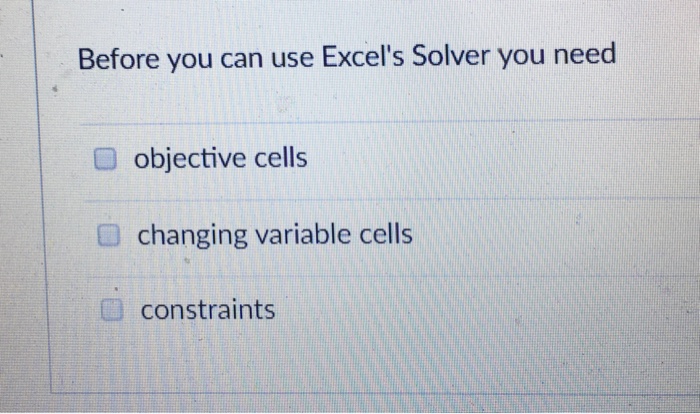 Before you can use Excel's Solver you need

objective cells

changing variable cells

constraints